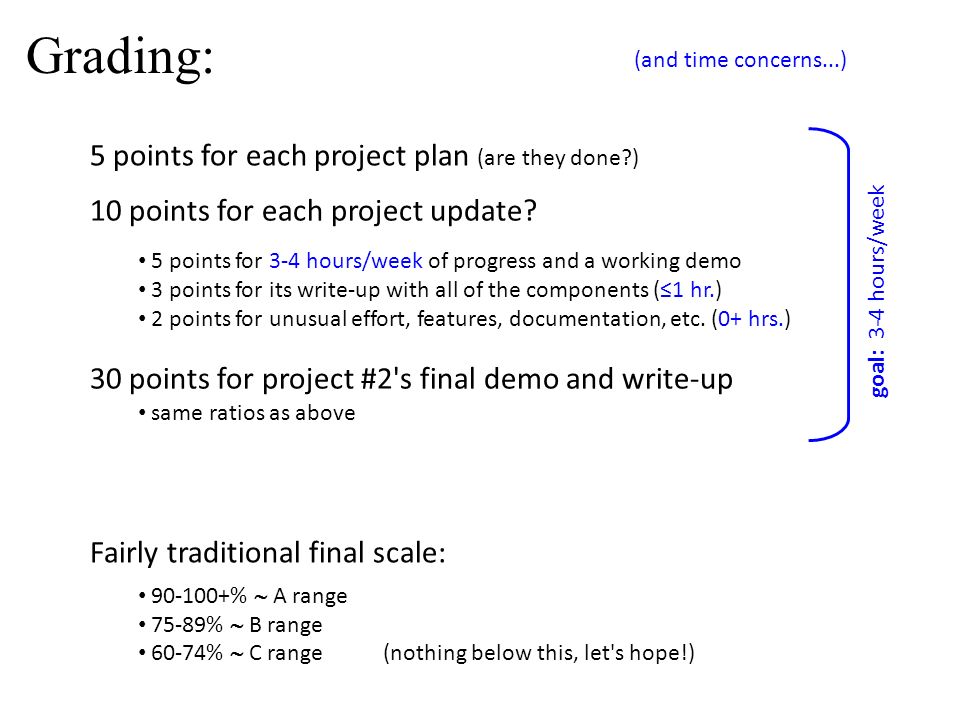 Grading:

(and time concerns...)

5 points for each project plan (are they done?)

10 points for each project update?

• 5 points for 3-4 hours/week of progress and a working demo
• 3 points for its write-up with all of the components (≤1 hr.)
• 2 points for unusual effort, features, documentation, etc. (0+ hrs.)

30 points for project #2's final demo and write-up

• same ratios as above

goal: 3-4 hours/week

Fairly traditional final scale:

• 90-100+% ~ A range
• 75-89% ~ B range
• 60-74% ~ C range (nothing below this, let's hope!)